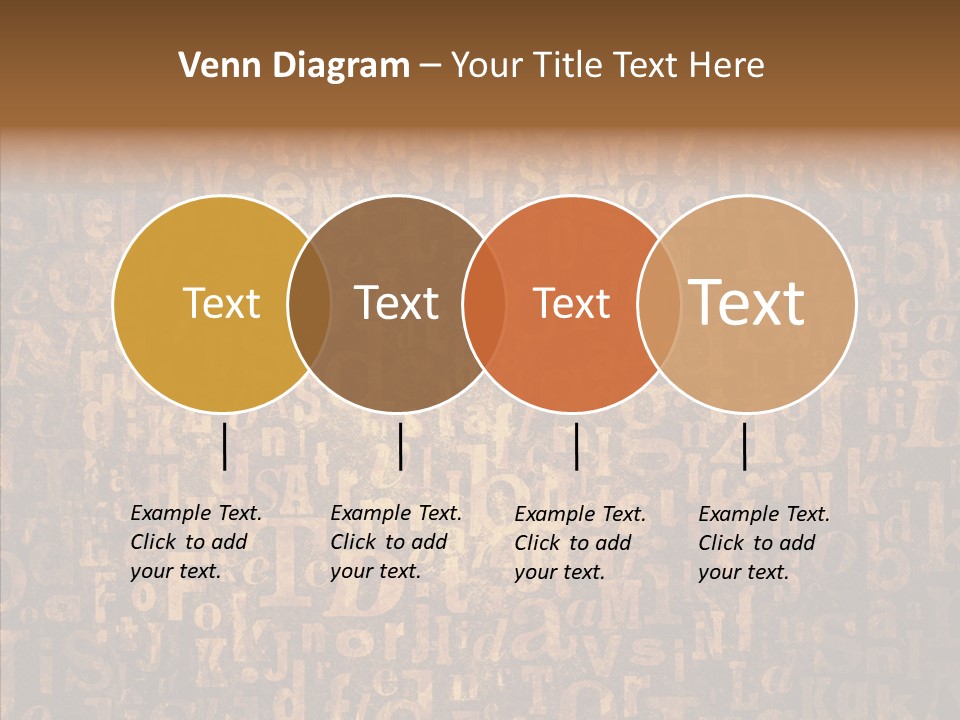 Venn Diagram – Your Title Text Here

Text

Text

Text

Text

Example Text. Click to add your text.

Example Text. Click to add your text.

Example Text. Click to add your text.

Example Text. Click to add your text.